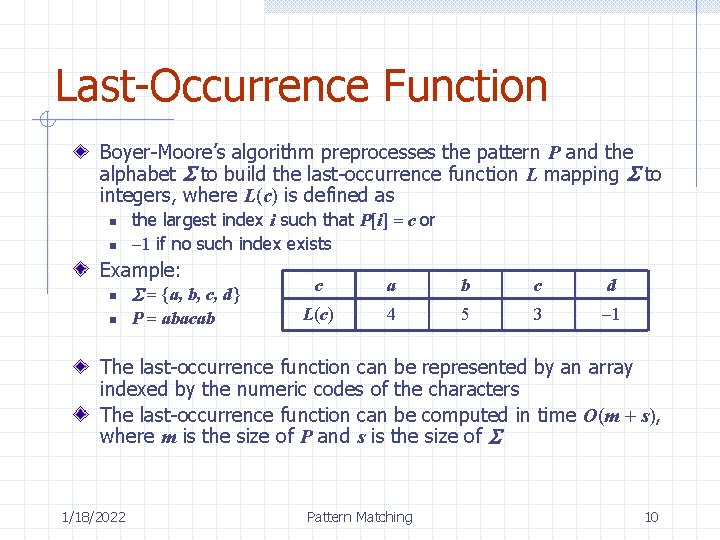 Last-Occurrence Function

Boyer-Moore's algorithm preprocesses the pattern $P$ and the alphabet $\Sigma$ to build the last-occurrence function $L$ mapping $\Sigma$ to integers, where $L(c)$ is defined as

the largest index $i$ such that $P[i] = c$ or

$-1$ if no such index exists

Example:

$\Sigma = \{a, b, c, d\}$

$P = abacab$

| $c$ | $a$ | $b$ | $c$ | $d$ |
|---|---|---|---|---|
| $L(c)$ | 4 | 5 | 3 | $-1$ |

The last-occurrence function can be represented by an array indexed by the numeric codes of the characters

The last-occurrence function can be computed in time $O(m + s)$, where $m$ is the size of $P$ and $s$ is the size of $\Sigma$

1/18/2022 Pattern Matching 10